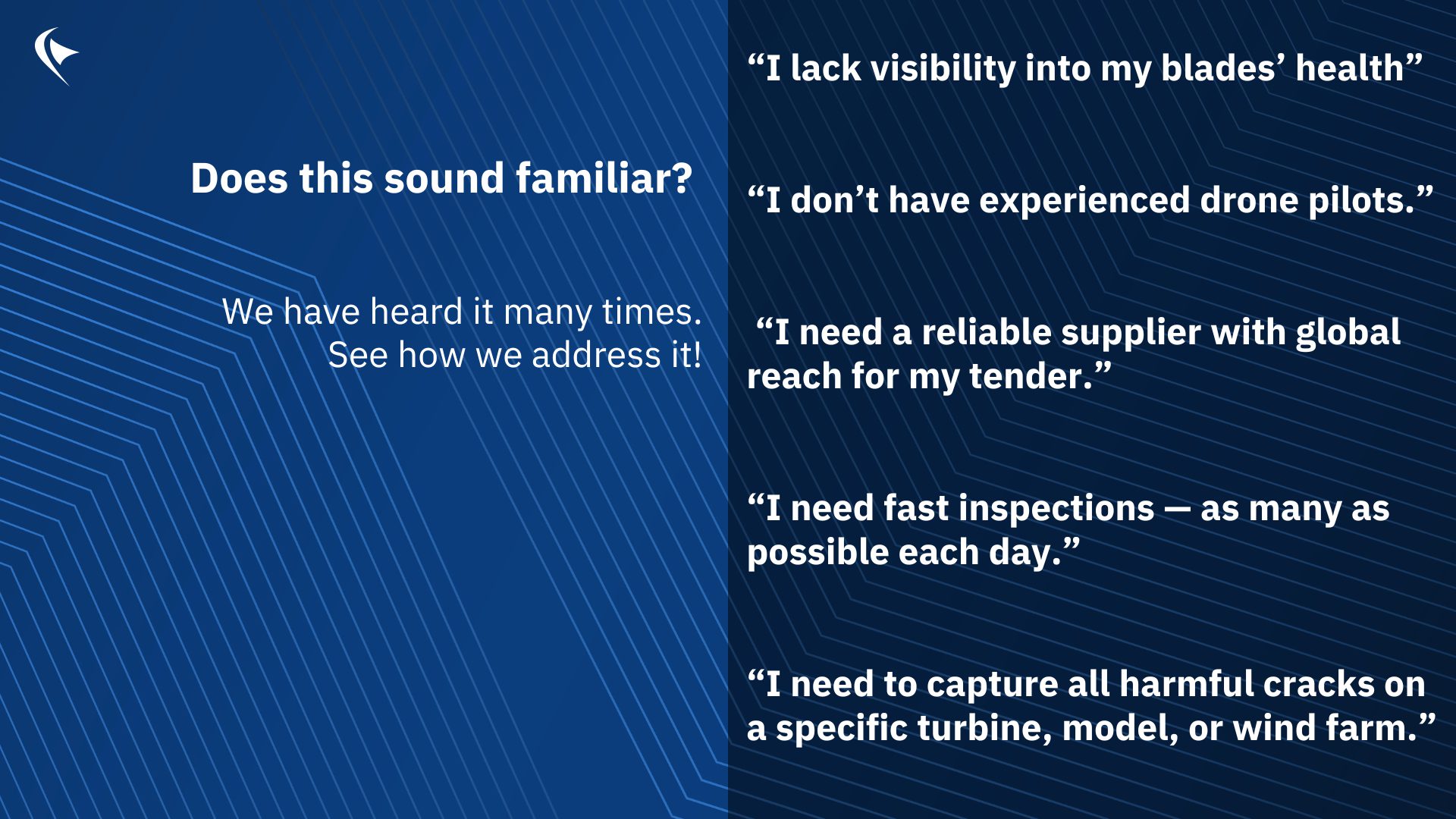 Does this sound familiar?

We have heard it many times.
See how we address it!

“I lack visibility into my blades’ health”

“I don’t have experienced drone pilots.”

“I need a reliable supplier with global reach for my tender.”

“I need fast inspections — as many as possible each day.”

“I need to capture all harmful cracks on a specific turbine, model, or wind farm.”